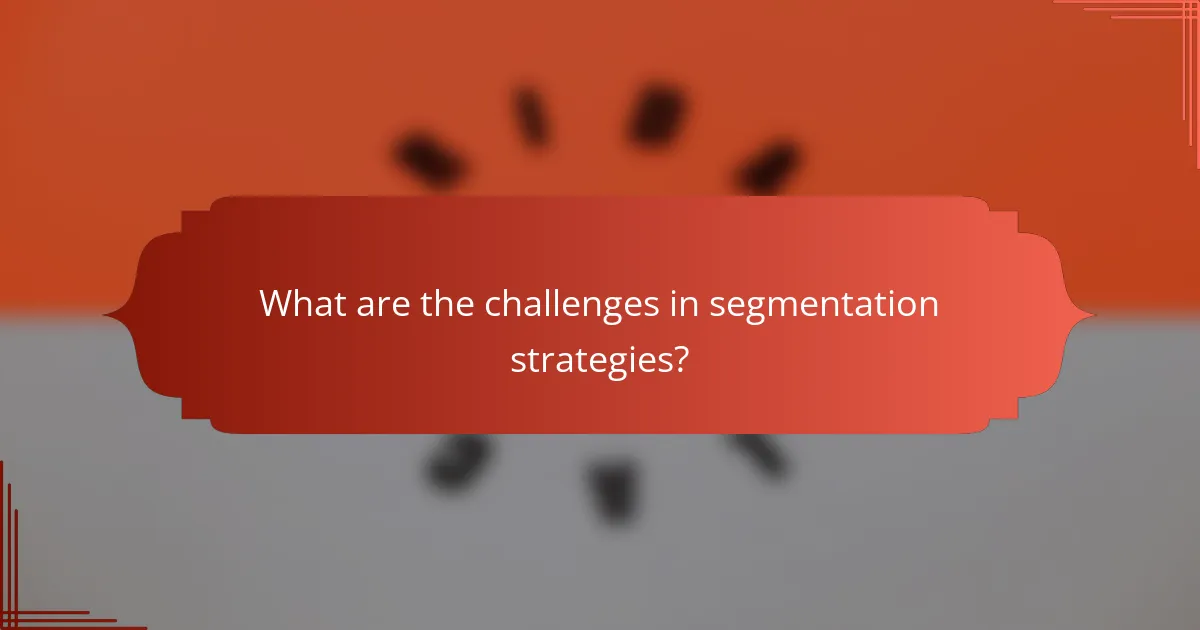 What are the challenges in segmentation strategies?